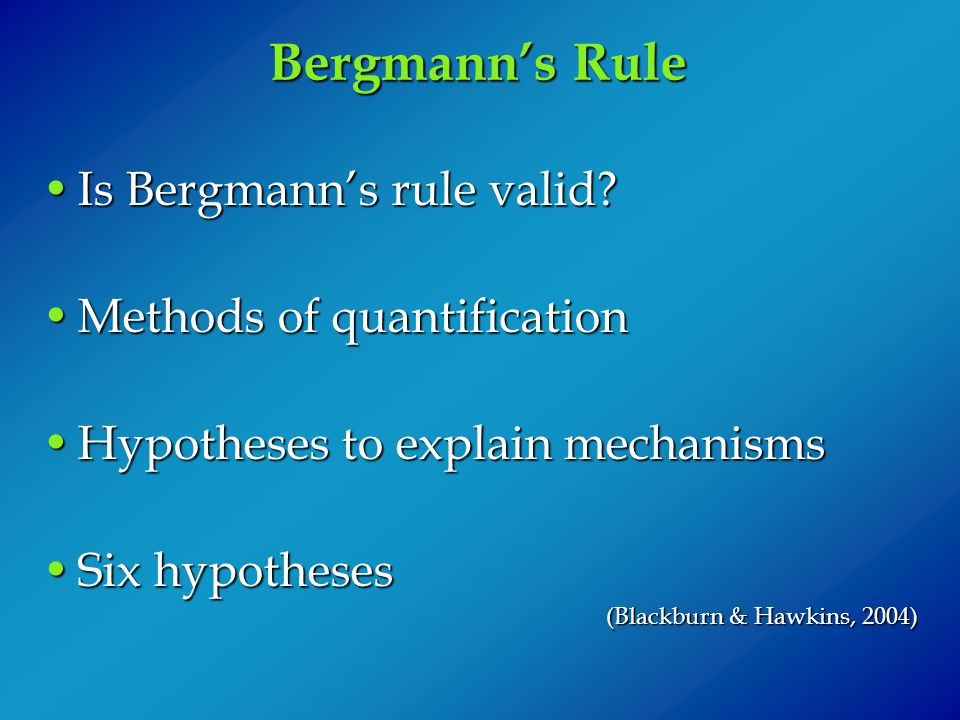 Bergmann's Rule

• Is Bergmann's rule valid?

• Methods of quantification

• Hypotheses to explain mechanisms

• Six hypotheses

(Blackburn & Hawkins, 2004)